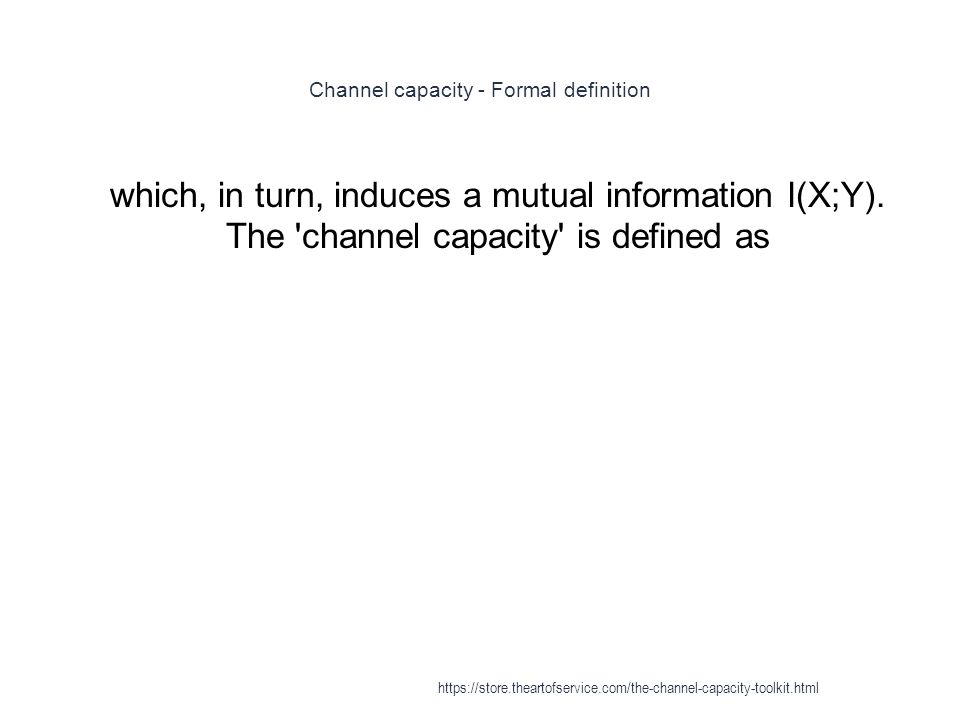 Channel capacity - Formal definition

which, in turn, induces a mutual information I(X;Y). The 'channel capacity' is defined as

https://store.theartofservice.com/the-channel-capacity-toolkit.html